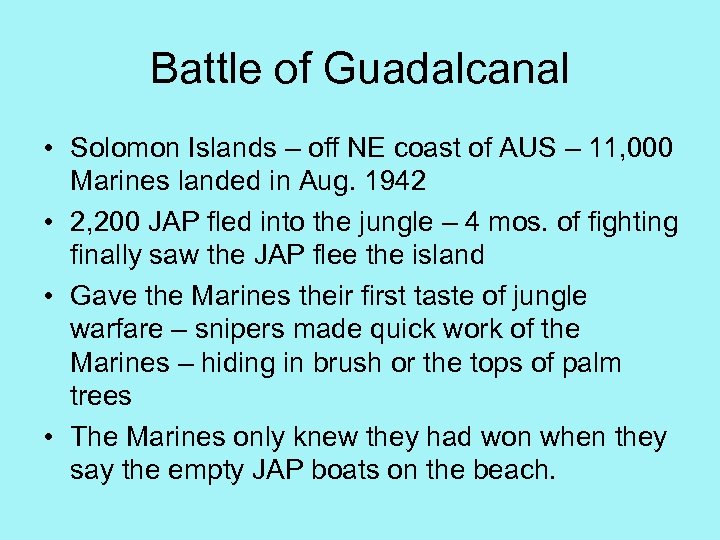 Battle of Guadalcanal

• Solomon Islands – off NE coast of AUS – 11,000 Marines landed in Aug. 1942
• 2,200 JAP fled into the jungle – 4 mos. of fighting finally saw the JAP flee the island
• Gave the Marines their first taste of jungle warfare – snipers made quick work of the Marines – hiding in brush or the tops of palm trees
• The Marines only knew they had won when they say the empty JAP boats on the beach.